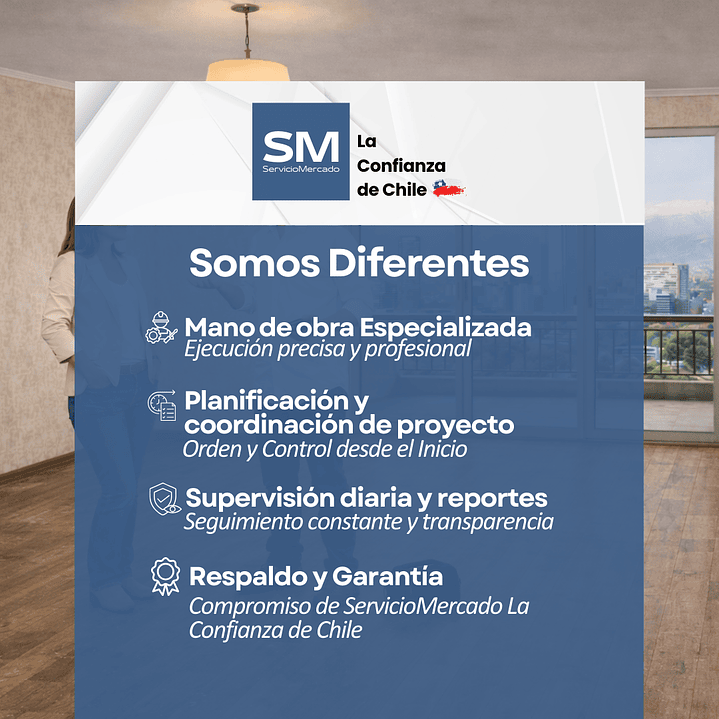 SM
ServicioMercado

La Confianza de Chile

Somos Diferentes

Mano de obra Especializada
Ejecución precisa y profesional

Planificación y coordinación de proyecto
Orden y Control desde el Inicio

Supervisión diaria y reportes
Seguimiento constante y transparencia

Respaldo y Garantía
Compromiso de ServicioMercado La Confianza de Chile